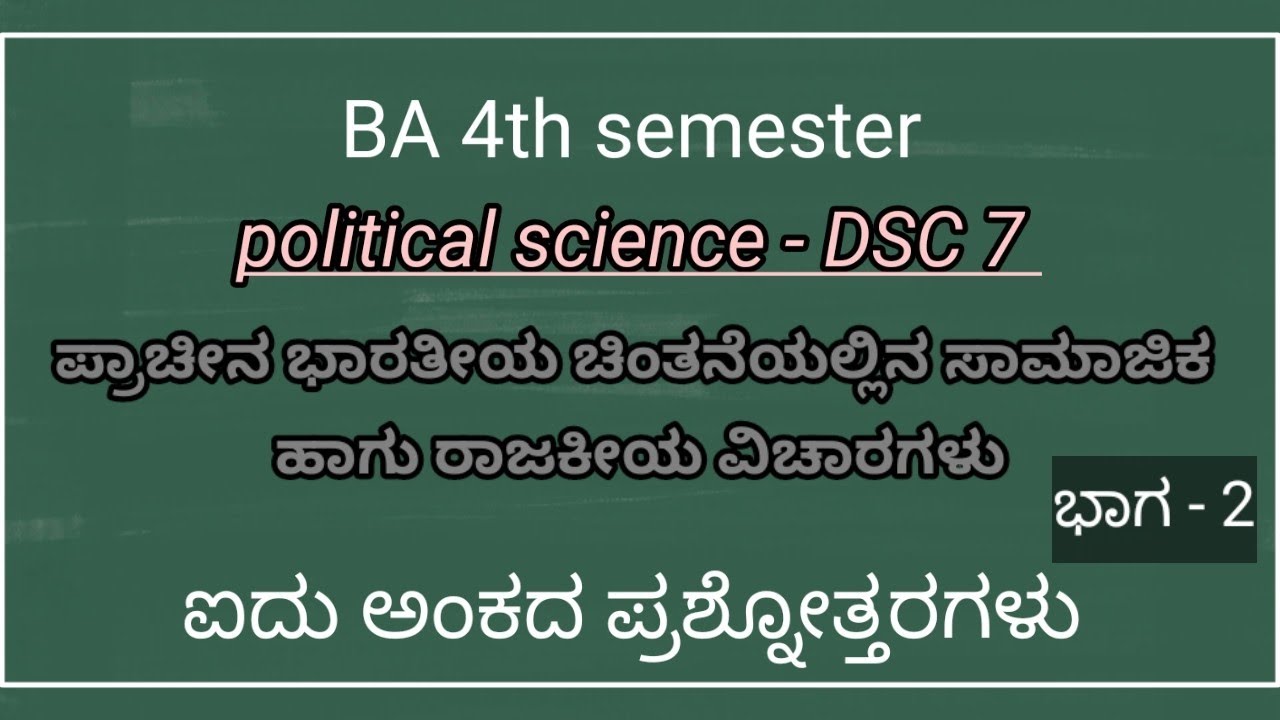 BA 4th semester

political science - DSC 7

ಪ್ರಾಚೀನ ಭಾರತೀಯ ಚಿಂತನೆಯಲ್ಲಿನ ಸಾಮಾಜಿಕ ಹಾಗು ರಾಜಕೀಯ ವಿಚಾರಗಳು

ಭಾಗ - 2

ಐದು ಅಂಕದ ಪ್ರಶ್ನೋತ್ತರಗಳು